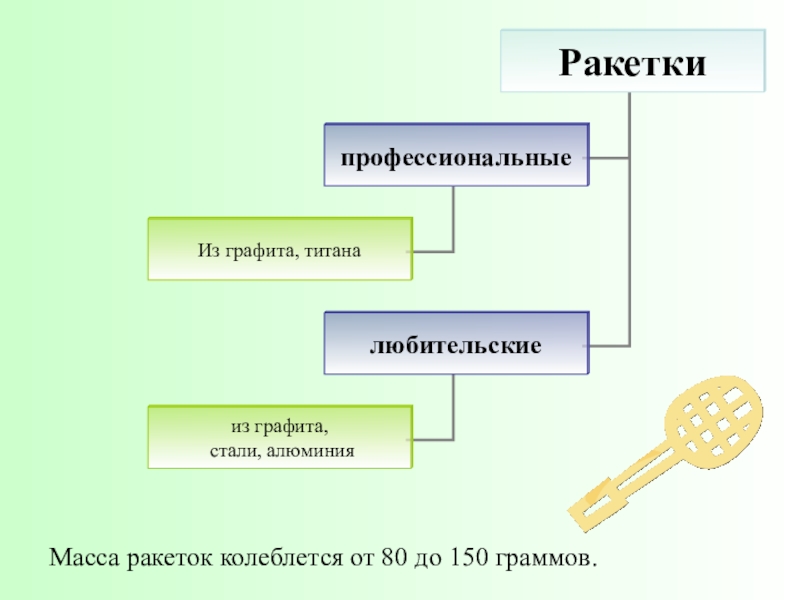 Ракетки

профессиональные

Из графита, титана

любительские

из графита,
стали, алюминия

Масса ракеток колеблется от 80 до 150 граммов.